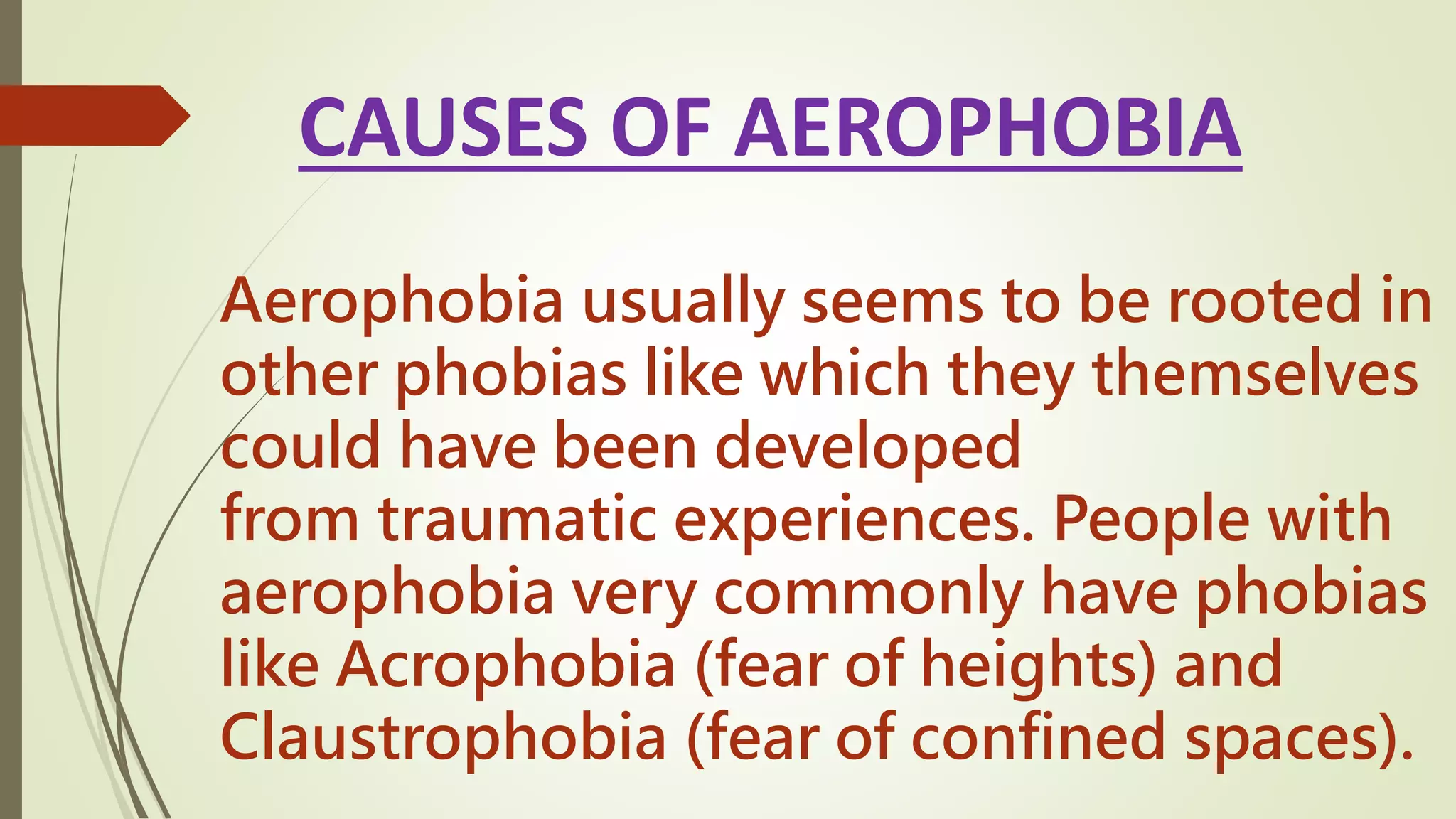 CAUSES OF AEROPHOBIA

Aerophobia usually seems to be rooted in other phobias like which they themselves could have been developed from traumatic experiences. People with aerophobia very commonly have phobias like Acrophobia (fear of heights) and Claustrophobia (fear of confined spaces).